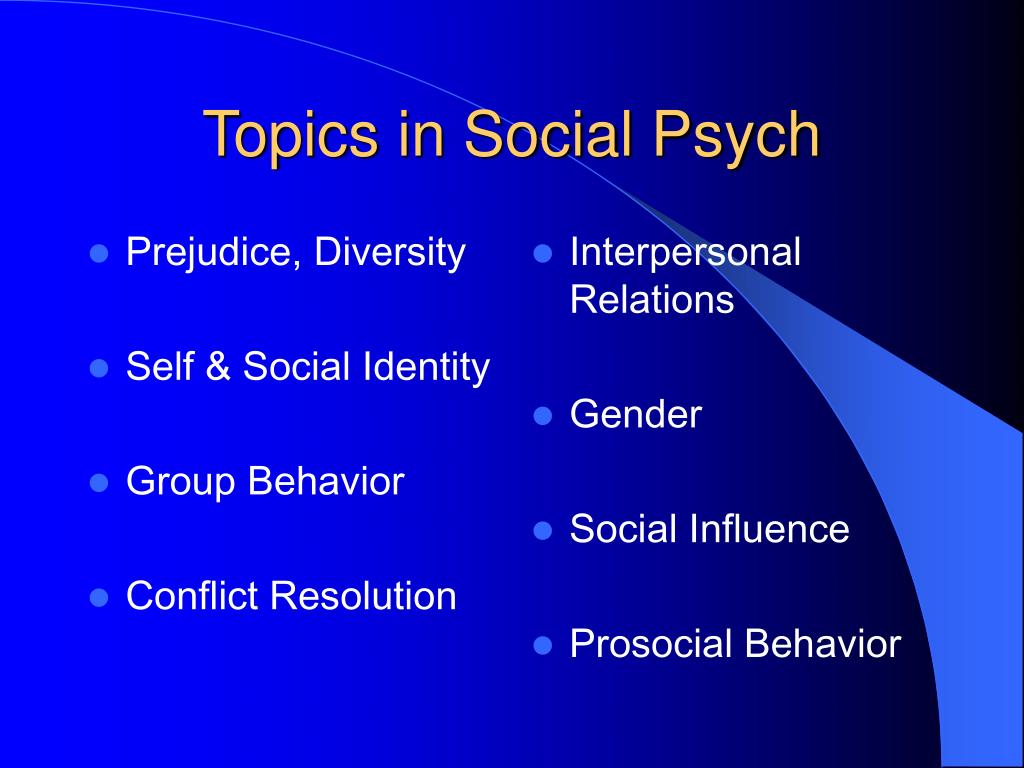 Topics in Social Psych

- Prejudice, Diversity
- Self & Social Identity
- Group Behavior
- Conflict Resolution

- Interpersonal Relations
- Gender
- Social Influence
- Prosocial Behavior